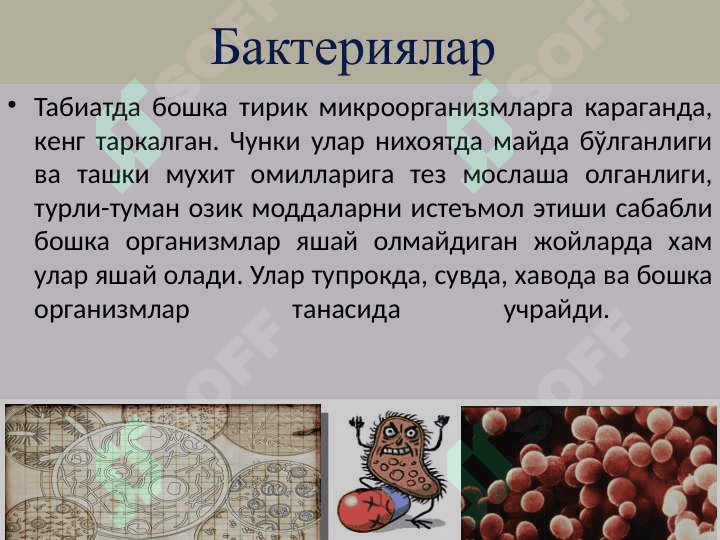 Бактериялар

• Табиатда бошка тирик микроорганизмларга караганда, кенг таркалган. Чунки улар нихоятда майда бўлганлиги ва ташки мухит омилларига тез мослаша олганлиги, турли-туман озик моддаларни истеъмол этиши сабабли бошка организмлар яшай олмайдиган жойларда хам улар яшай олади. Улар тупрокда, сувда, хавода ва бошка организмлар танасида учрайди.

SOFF SOFF SOFF SOFF